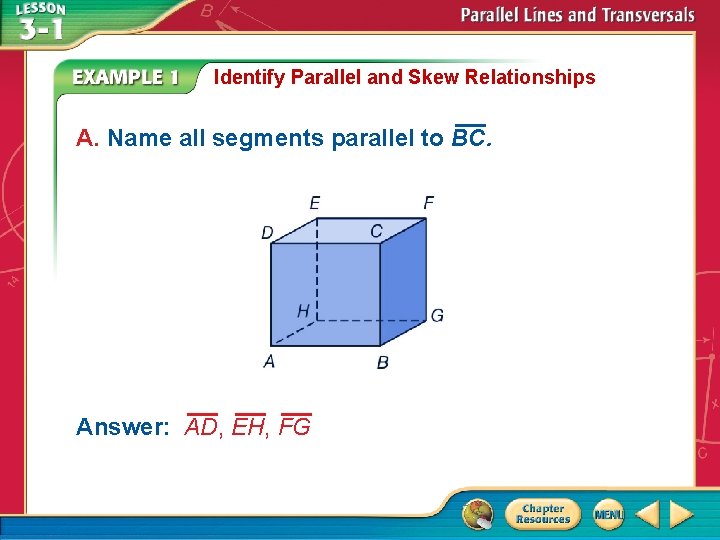 LESSON 3-1

Parallel Lines and Transversals

EXAMPLE 1 Identify Parallel and Skew Relationships

A. Name all segments parallel to $\overline{BC}$.

E F D C H G A B

Answer: $\overline{AD}$, $\overline{EH}$, $\overline{FG}$

Chapter Resources

MENU